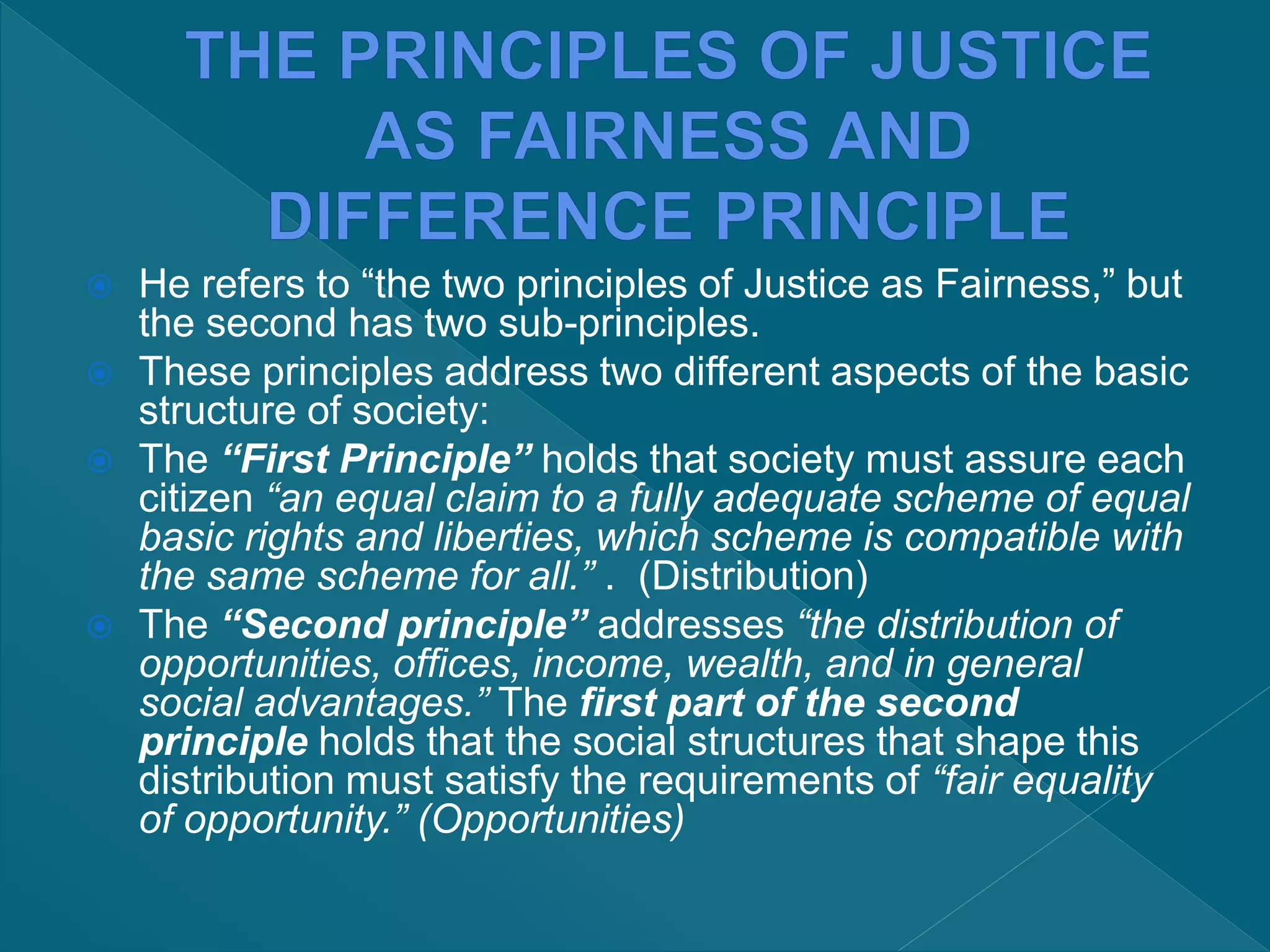 THE PRINCIPLES OF JUSTICE AS FAIRNESS AND DIFFERENCE PRINCIPLE

He refers to “the two principles of Justice as Fairness,” but the second has two sub-principles.

These principles address two different aspects of the basic structure of society:

The “First Principle” holds that society must assure each citizen “an equal claim to a fully adequate scheme of equal basic rights and liberties, which scheme is compatible with the same scheme for all.” . (Distribution)

The “Second principle” addresses “the distribution of opportunities, offices, income, wealth, and in general social advantages.” The first part of the second principle holds that the social structures that shape this distribution must satisfy the requirements of “fair equality of opportunity.” (Opportunities)